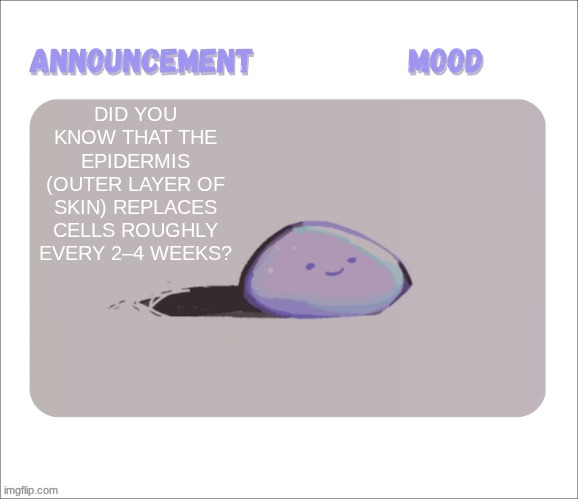 ANNOUNCEMENT

MOOD

DID YOU KNOW THAT THE EPIDERMIS (OUTER LAYER OF SKIN) REPLACES CELLS ROUGHLY EVERY 2–4 WEEKS?

imgflip.com